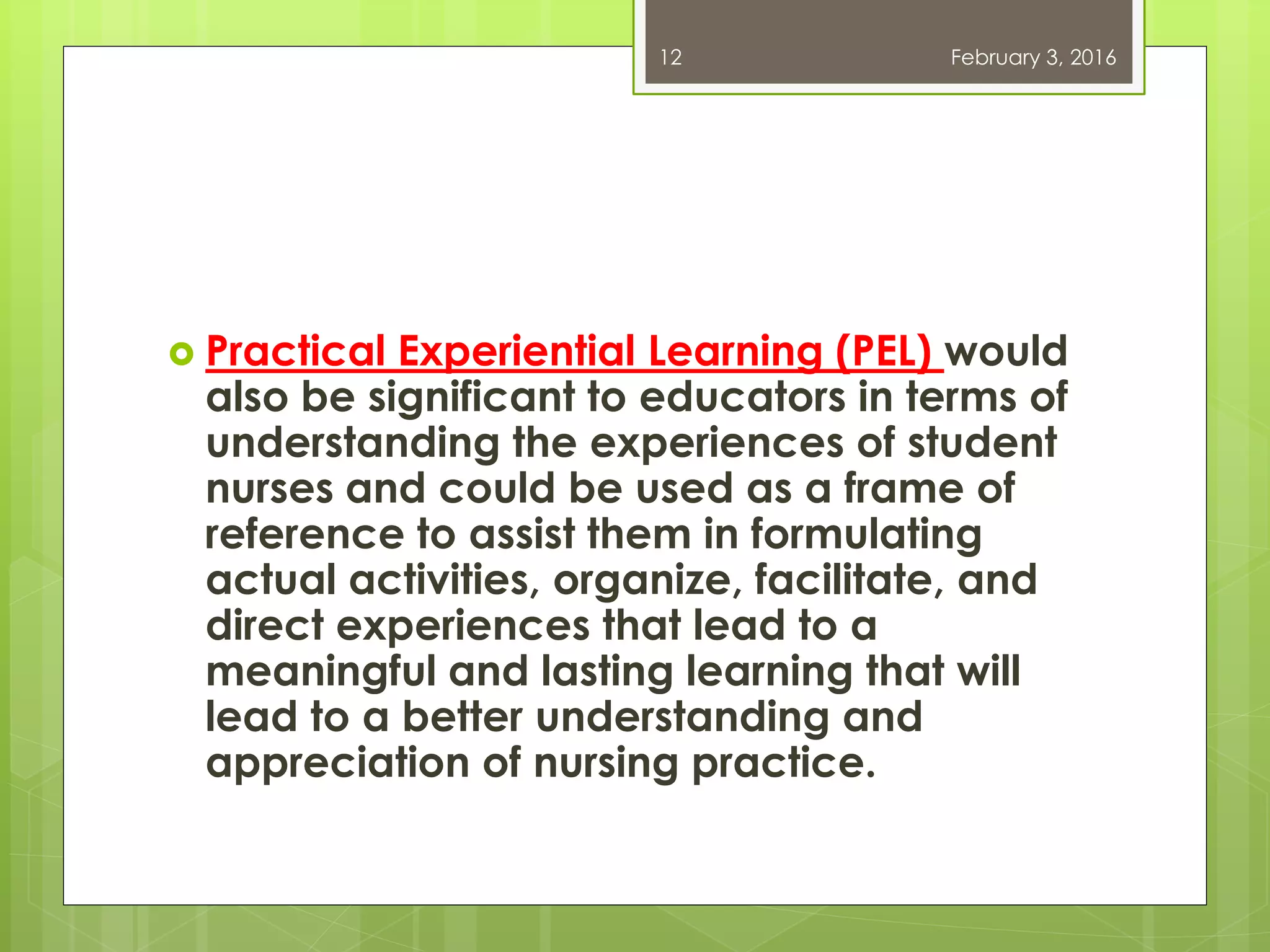 12

February 3, 2016

Practical Experiential Learning (PEL) would also be significant to educators in terms of understanding the experiences of student nurses and could be used as a frame of reference to assist them in formulating actual activities, organize, facilitate, and direct experiences that lead to a meaningful and lasting learning that will lead to a better understanding and appreciation of nursing practice.